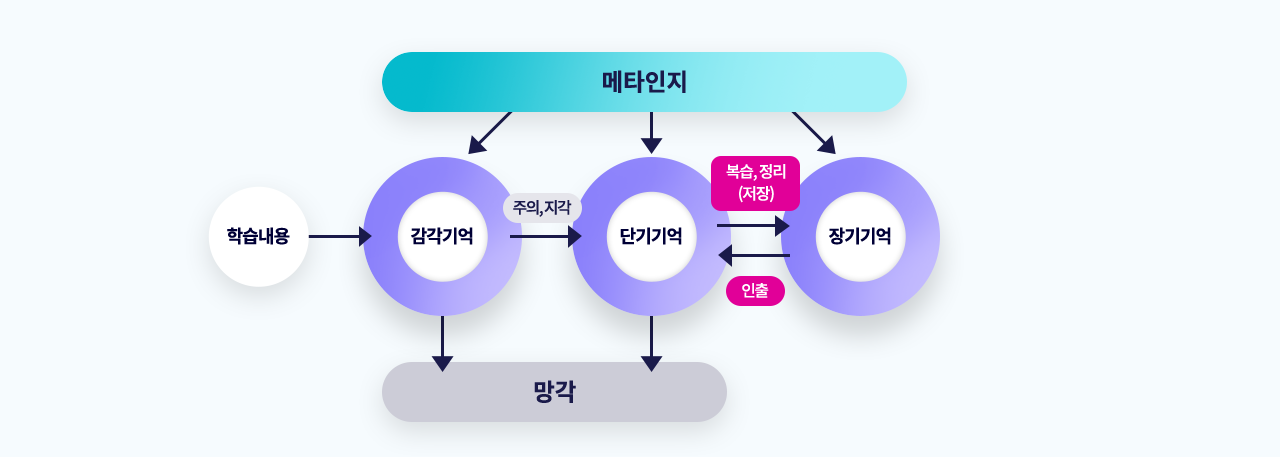 메타인지

학습내용

감각기억

주의, 지각

단기기억

복습, 정리 (저장)

인출

장기기억

망각